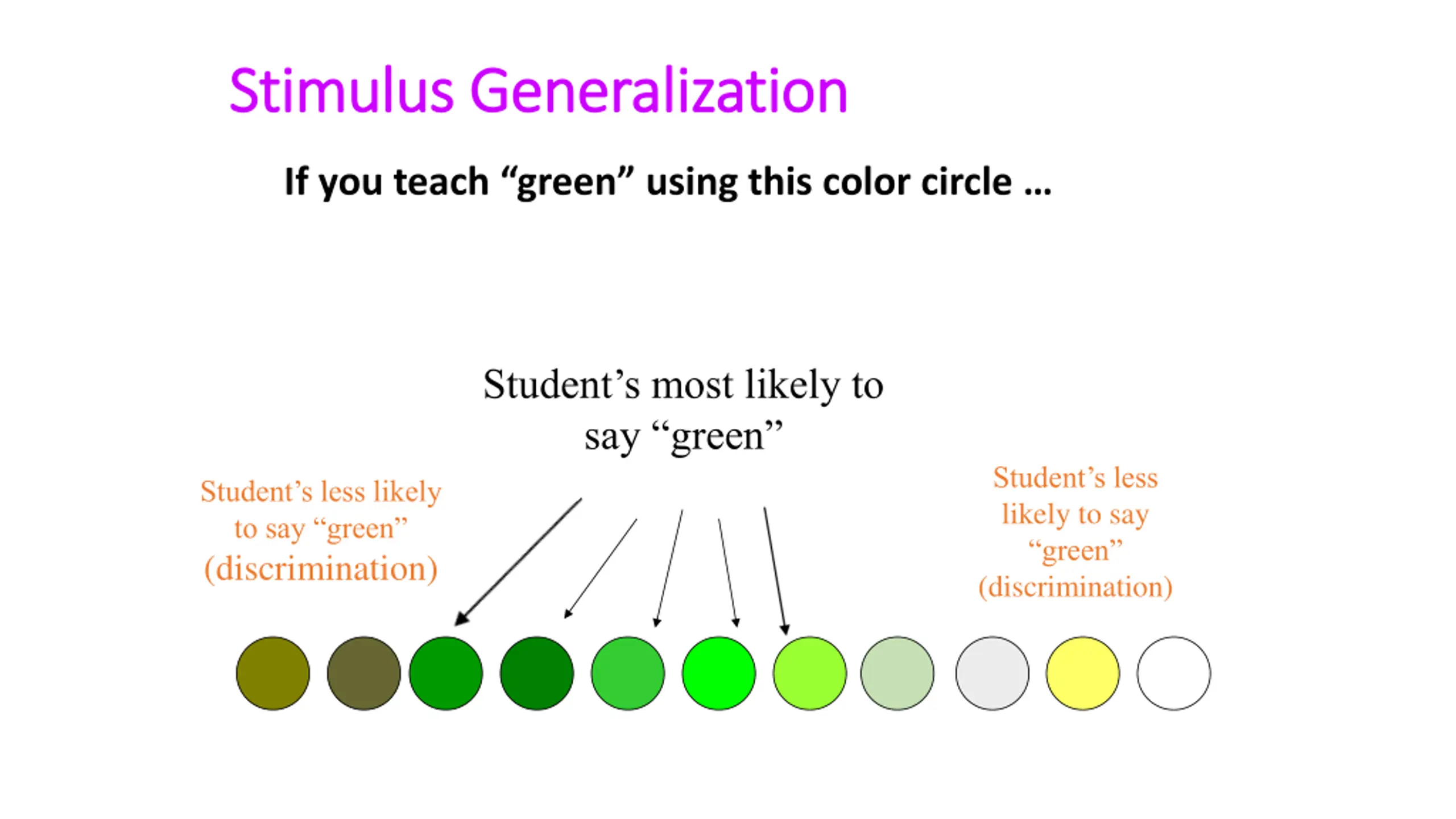 Stimulus Generalization

If you teach “green” using this color circle …

Student’s most likely to say “green”

Student’s less likely to say “green” (discrimination)

Student’s less likely to say “green” (discrimination)